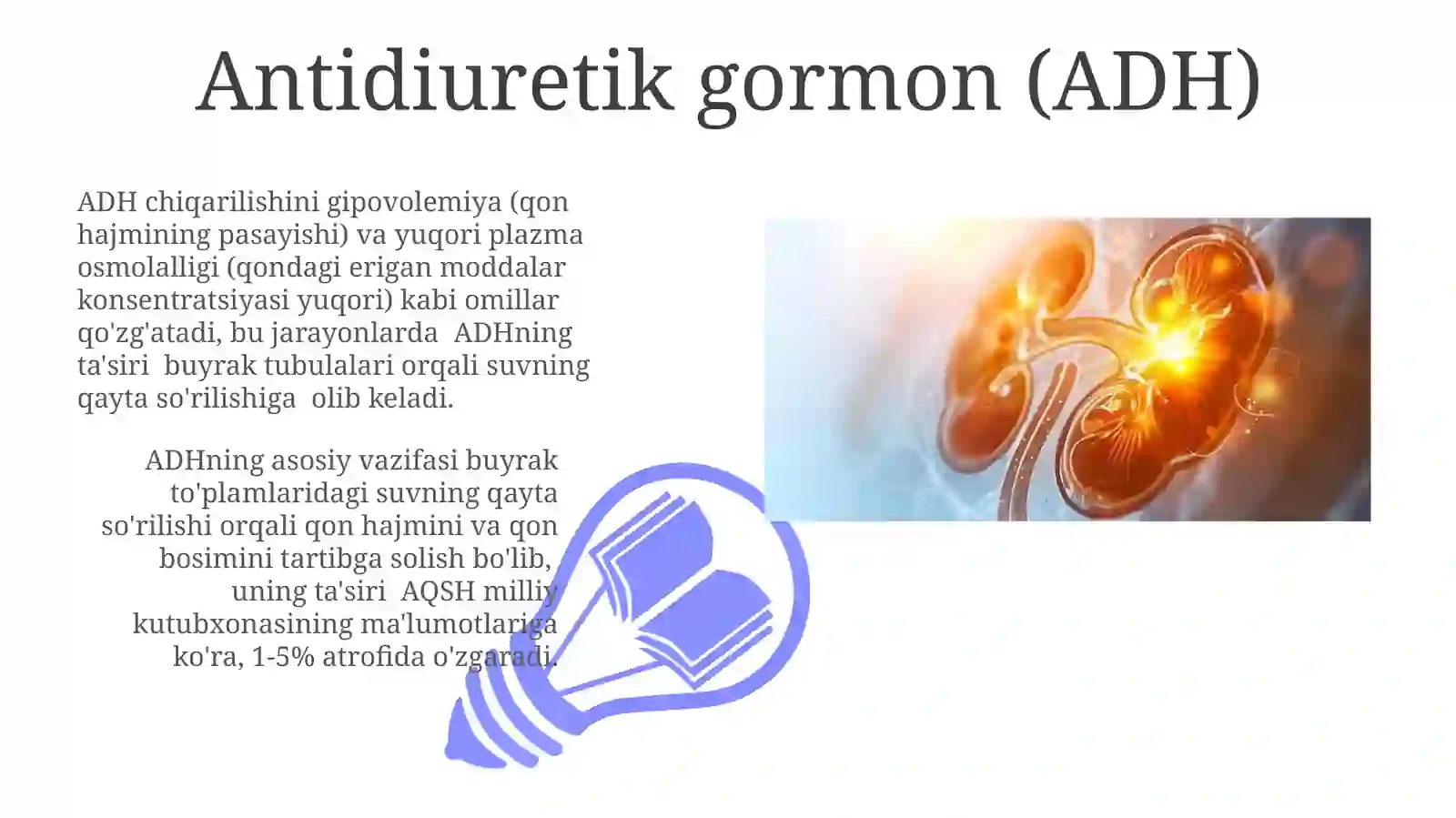 Antidiuretik gormon (ADH)

ADH chiqarilishini gipovolemiya (qon hajmining pasayishi) va yuqori plazma osmolalligi (qondagi erigan moddalar konsentratsiyasi yuqori) kabi omillar qo'zg'atadi, bu jarayonlarda ADHning ta'siri buyrak tubulalari orqali suvning qayta so'rilishiga olib keladi.

ADHning asosiy vazifasi buyrak to'plamlaridagi suvning qayta so'rilishi orqali qon hajmini va qon bosimini tartibga solish bo'lib, uning ta'siri AQSH milliy kutubxonasining ma'lumotlariga ko'ra, 1-5% atrofida o'zgaradi.